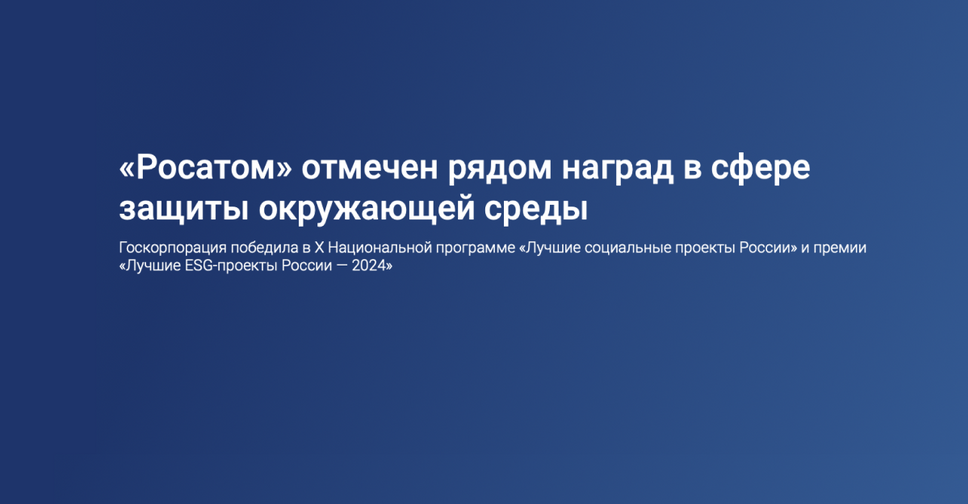 «Росатом» отмечен рядом наград в сфере защиты окружающей среды

Госкорпорация победила в X Национальной программе «Лучшие социальные проекты России» и премии «Лучшие ESG-проекты России — 2024»